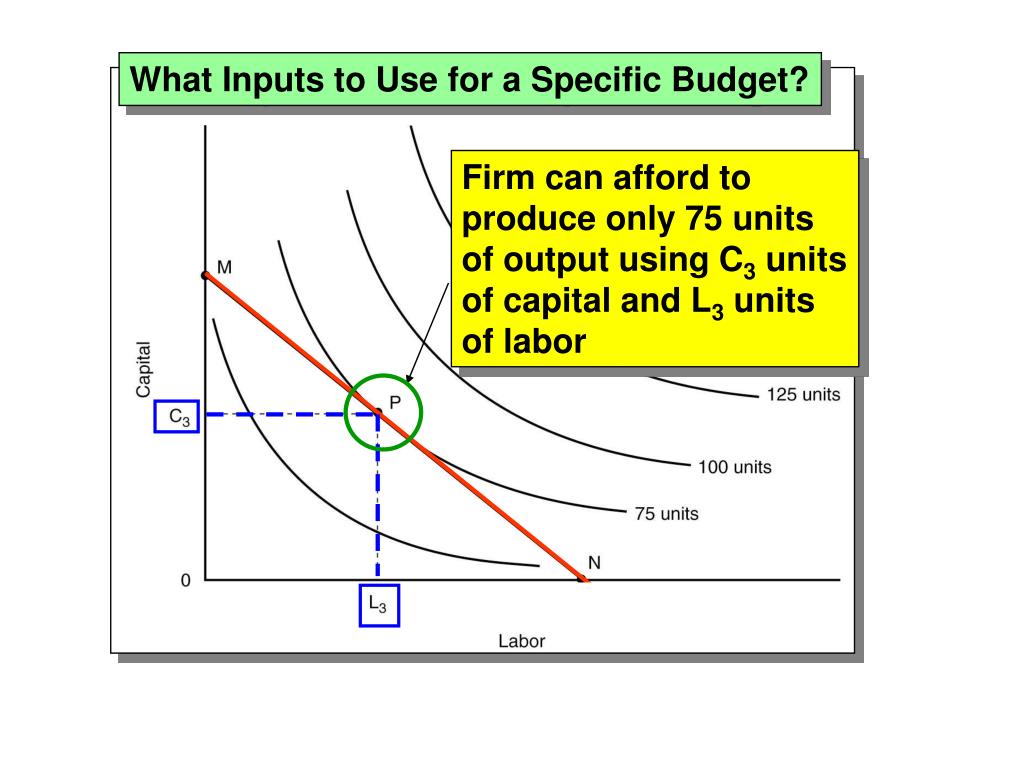 What Inputs to Use for a Specific Budget?

Firm can afford to produce only 75 units of output using $C_3$ units of capital and $L_3$ units of labor

M

Capital

$C_3$

P

125 units

100 units

75 units

N

0

$L_3$

Labor